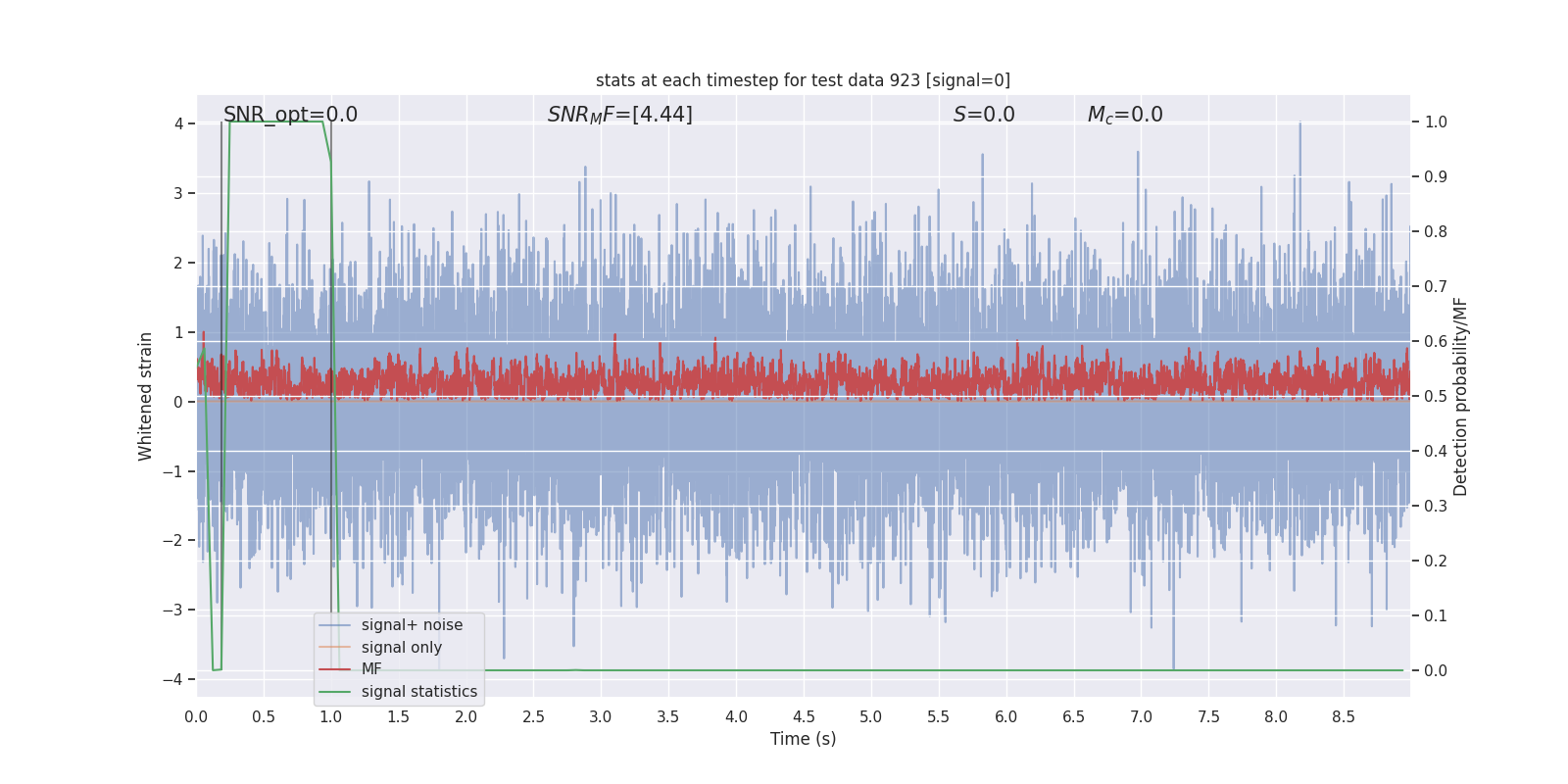 stats at each timestep for test data 923 [signal=0]

SNR_opt=0.0
$SNR_MF$=[4.44]
$S$=0.0
$M_c$=0.0

Whitened strain
4
3
2
1
0
−1
−2
−3
−4

Detection probability/MF
1.0
0.9
0.8
0.7
0.6
0.5
0.4
0.3
0.2
0.1
0.0

signal+ noise
signal only
MF
signal statistics

0.0 0.5 1.0 1.5 2.0 2.5 3.0 3.5 4.0 4.5 5.0 5.5 6.0 6.5 7.0 7.5 8.0 8.5
Time (s)